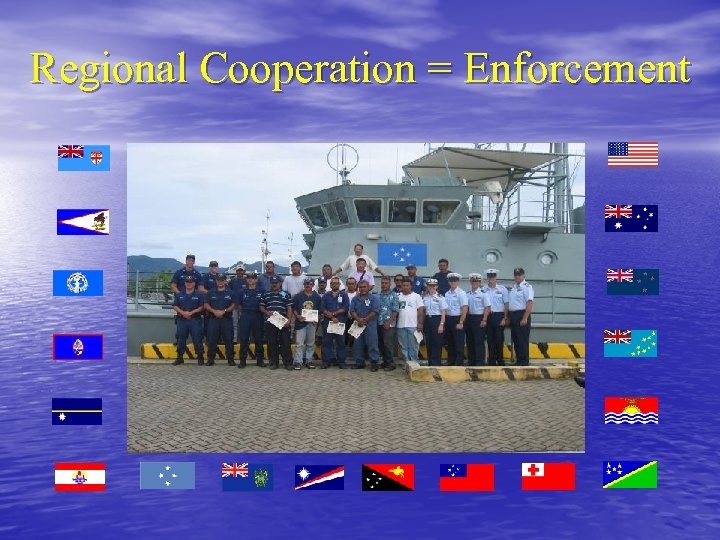 Regional Cooperation = Enforcement